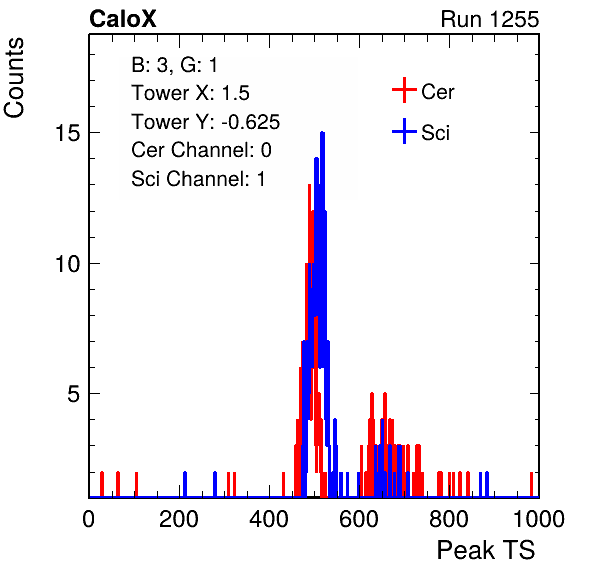 CaloX

Run 1255

Counts

B: 3, G: 1
Tower X: 1.5
Tower Y: -0.625
Cer Channel: 0
Sci Channel: 1

Cer
Sci

15
10
5

0
200
400
600
800
1000

Peak TS